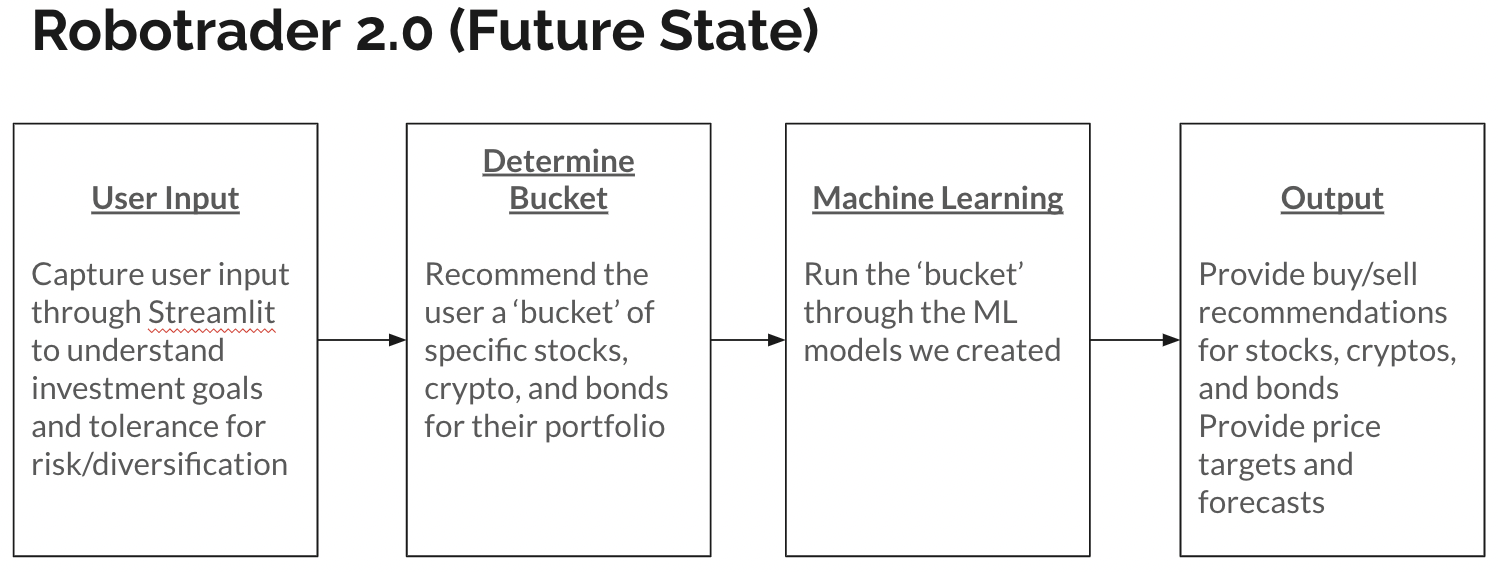 Robotrader 2.0 (Future State)

User Input

Capture user input through Streamlit to understand investment goals and tolerance for risk/diversification

Determine Bucket

Recommend the user a ‘bucket’ of specific stocks, crypto, and bonds for their portfolio

Machine Learning

Run the ‘bucket’ through the ML models we created

Output

Provide buy/sell recommendations for stocks, cryptos, and bonds
Provide price targets and forecasts